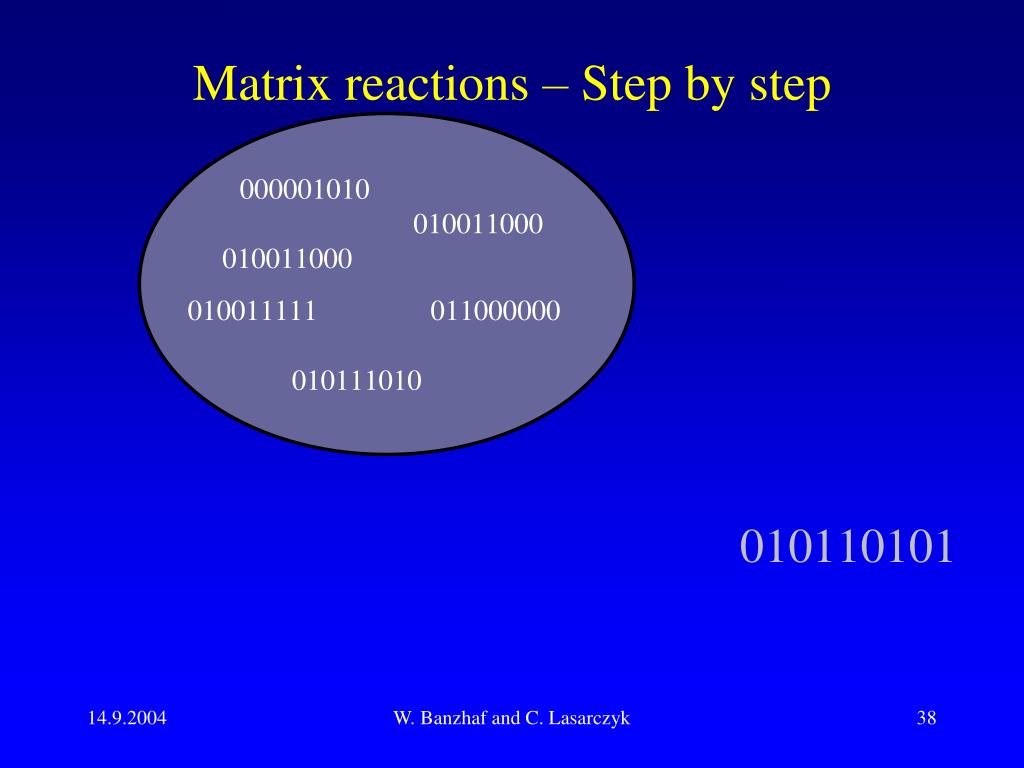 Matrix reactions – Step by step

000001010

010011000

010011000

010011111

011000000

010111010

010110101

14.9.2004

W. Banzhaf and C. Lasarczyk

38